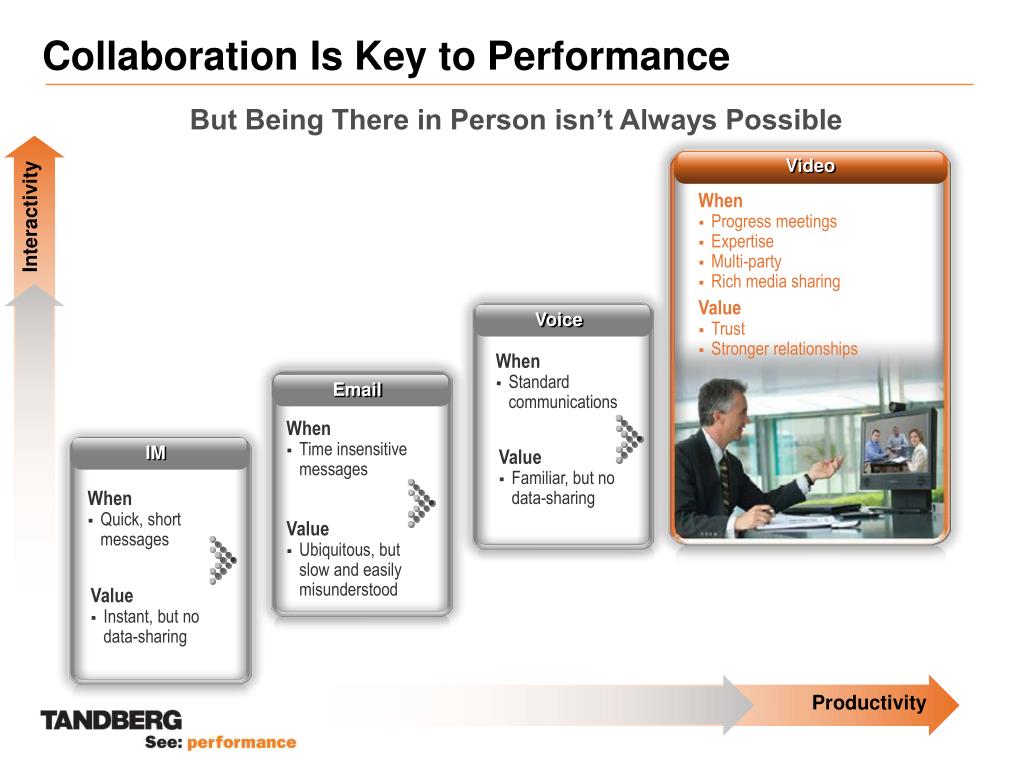 Collaboration Is Key to Performance

But Being There in Person isn't Always Possible

Interactivity

IM

When
▪ Quick, short messages

Value
▪ Instant, but no data-sharing

Email

When
▪ Time insensitive messages

Value
▪ Ubiquitous, but slow and easily misunderstood

Voice

When
▪ Standard communications

Value
▪ Familiar, but no data-sharing

Video

When
▪ Progress meetings
▪ Expertise
▪ Multi-party
▪ Rich media sharing

Value
▪ Trust
▪ Stronger relationships

Productivity

TANDBERG
See: performance